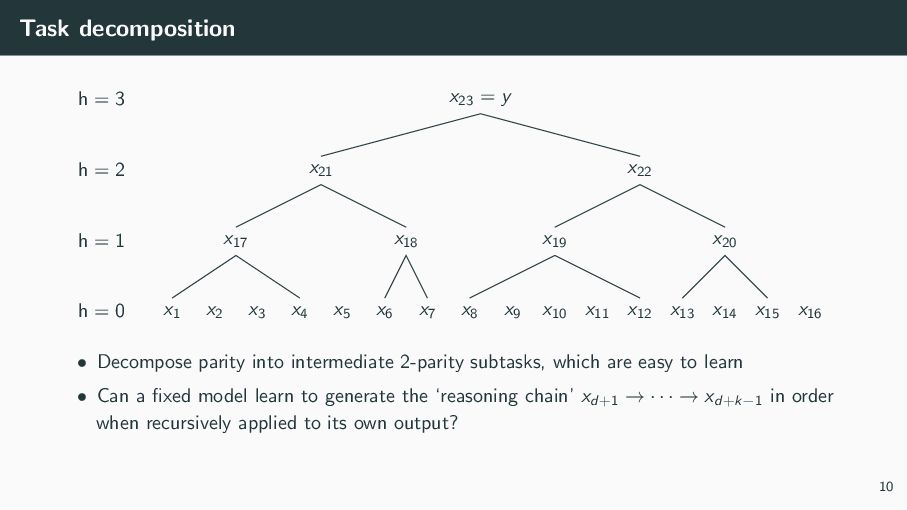 Task decomposition

h = 3 $x_{23} = y$

h = 2 $x_{21}$ $x_{22}$

h = 1 $x_{17}$ $x_{18}$ $x_{19}$ $x_{20}$

h = 0 $x_1$ $x_2$ $x_3$ $x_4$ $x_5$ $x_6$ $x_7$ $x_8$ $x_9$ $x_{10}$ $x_{11}$ $x_{12}$ $x_{13}$ $x_{14}$ $x_{15}$ $x_{16}$

• Decompose parity into intermediate 2-parity subtasks, which are easy to learn

• Can a fixed model learn to generate the 'reasoning chain' $x_{d+1} \to \cdots \to x_{d+k-1}$ in order when recursively applied to its own output?

10